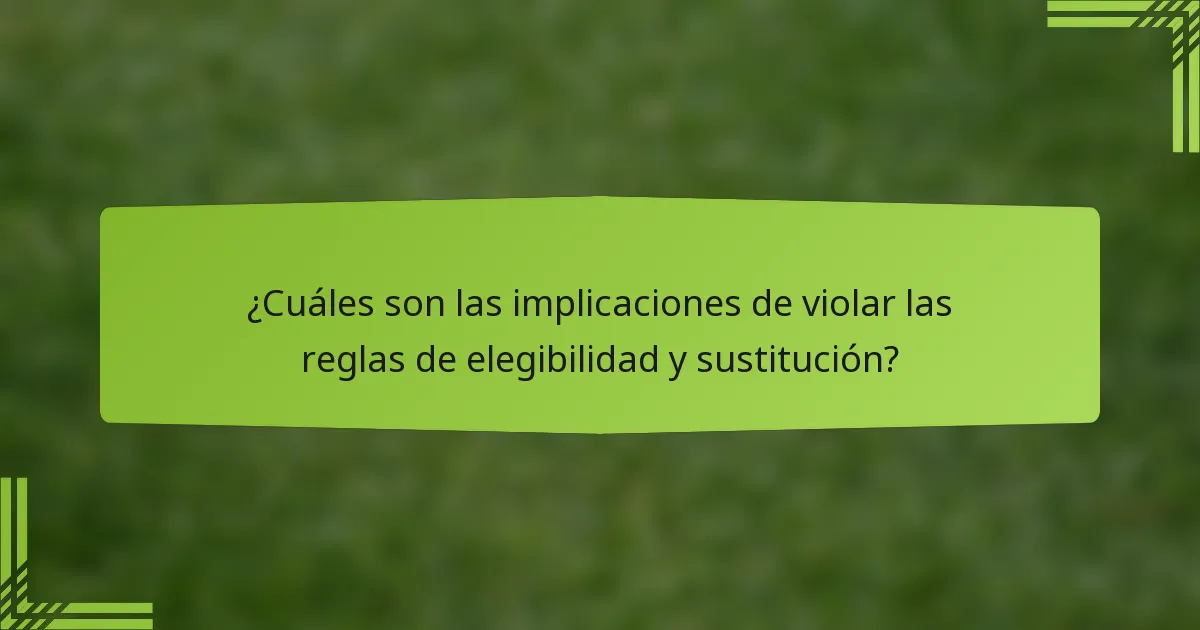 ¿Cuáles son las implicaciones de violar las reglas de elegibilidad y sustitución?